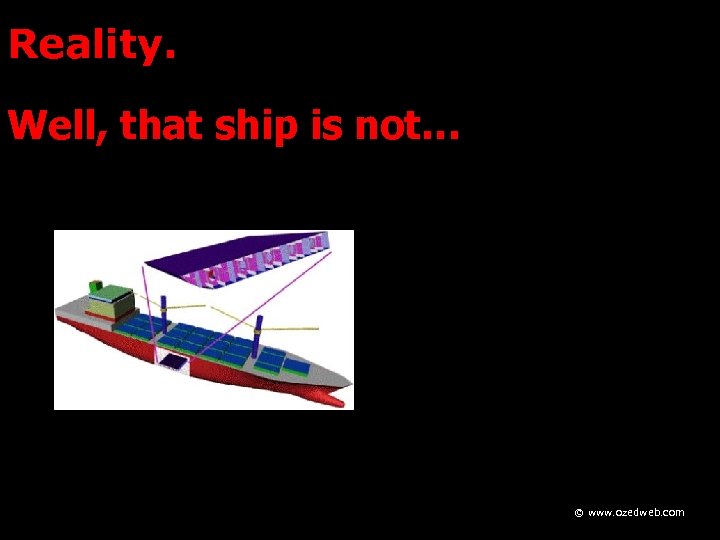 Reality.

Well, that ship is not…

© www.ozedweb.com